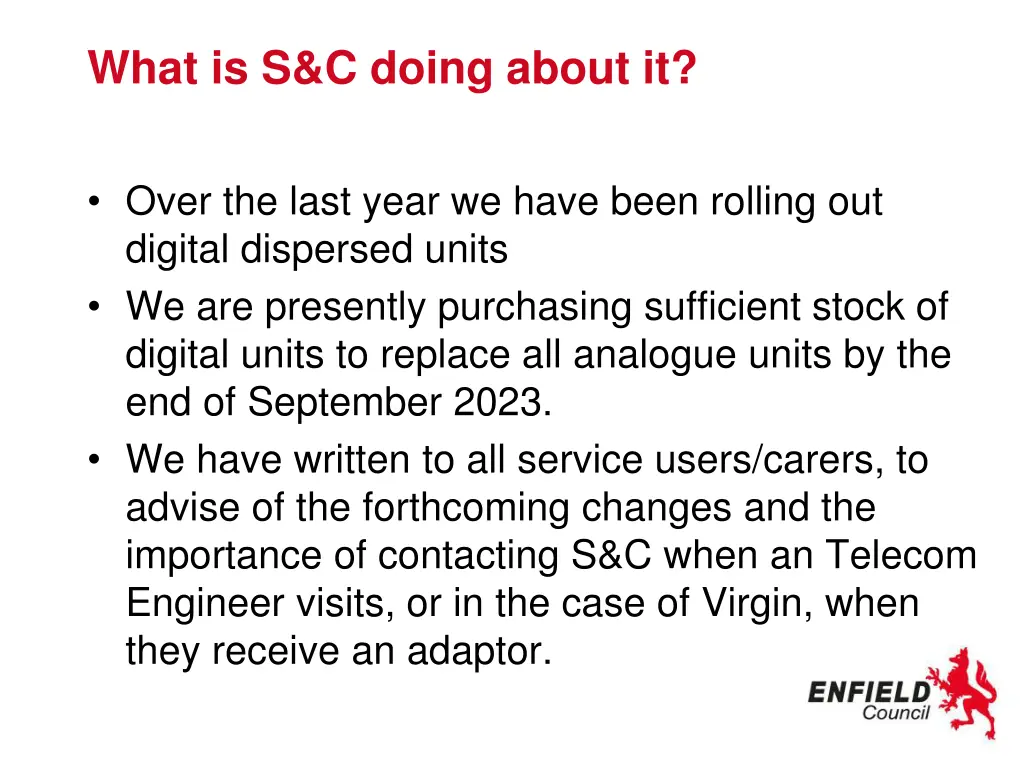 What is S&C doing about it?

• Over the last year we have been rolling out digital dispersed units
• We are presently purchasing sufficient stock of digital units to replace all analogue units by the end of September 2023.
• We have written to all service users/carers, to advise of the forthcoming changes and the importance of contacting S&C when an Telecom Engineer visits, or in the case of Virgin, when they receive an adaptor.

ENFIELD Council